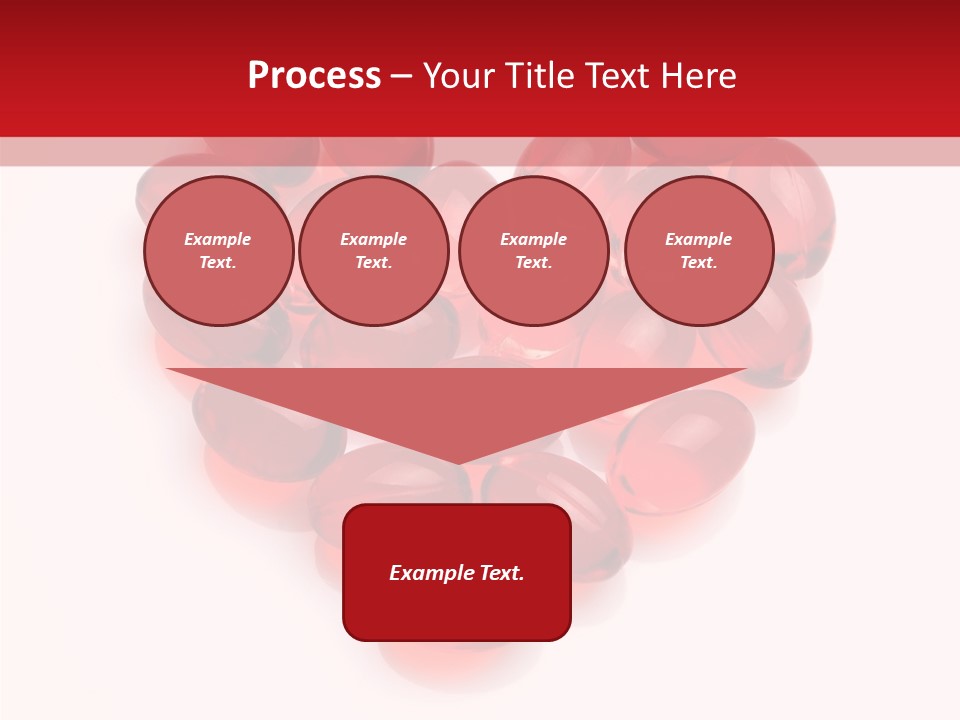 Process – Your Title Text Here

Example Text.

Example Text.

Example Text.

Example Text.

Example Text.